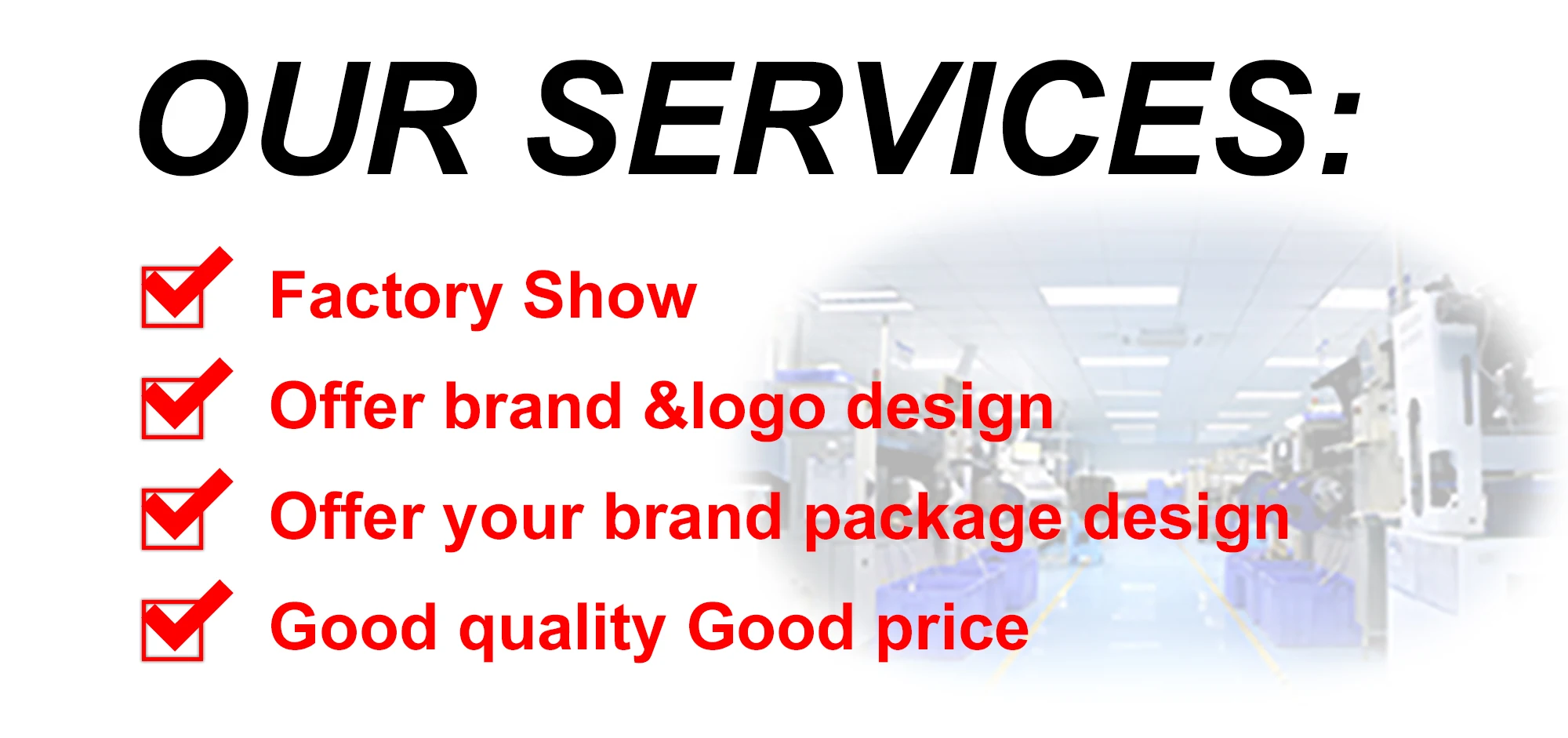 OUR SERVICES:

Factory Show

Offer brand &logo design

Offer your brand package design

Good quality Good price